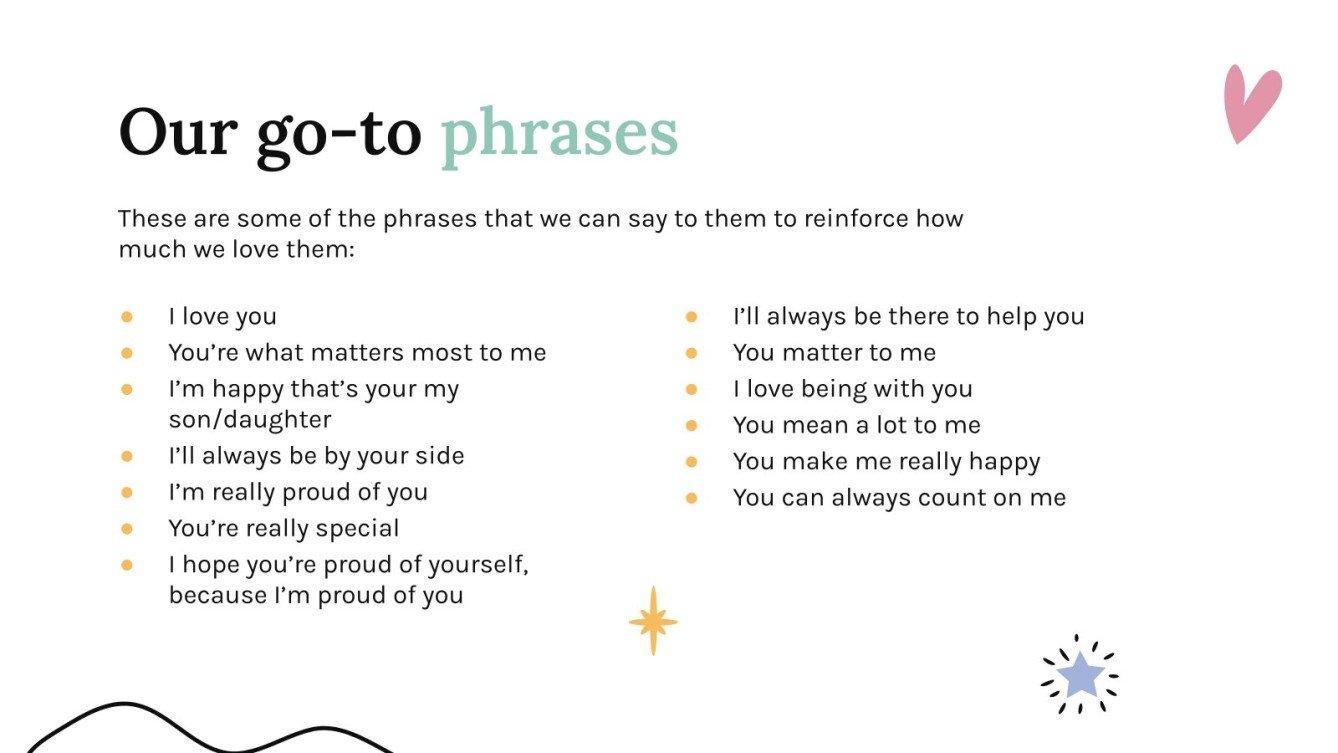 Our go-to phrases

These are some of the phrases that we can say to them to reinforce how much we love them:

- I love you
- You're what matters most to me
- I'm happy that's your my son/daughter
- I'll always be by your side
- I'm really proud of you
- You're really special
- I hope you're proud of yourself, because I'm proud of you

- I'll always be there to help you
- You matter to me
- I love being with you
- You mean a lot to me
- You make me really happy
- You can always count on me